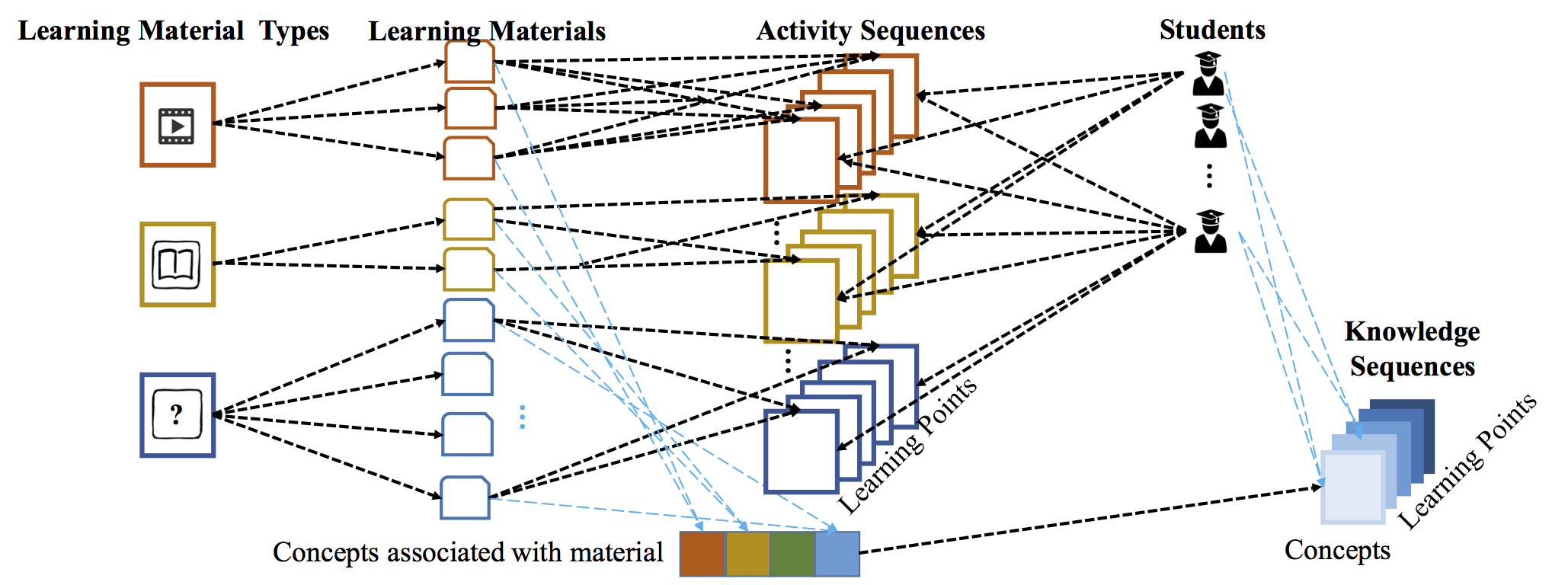 Learning Material Types
Learning Materials
Activity Sequences
Students
?
Learning Points
Knowledge Sequences
Learning Points
Concepts associated with material
Concepts